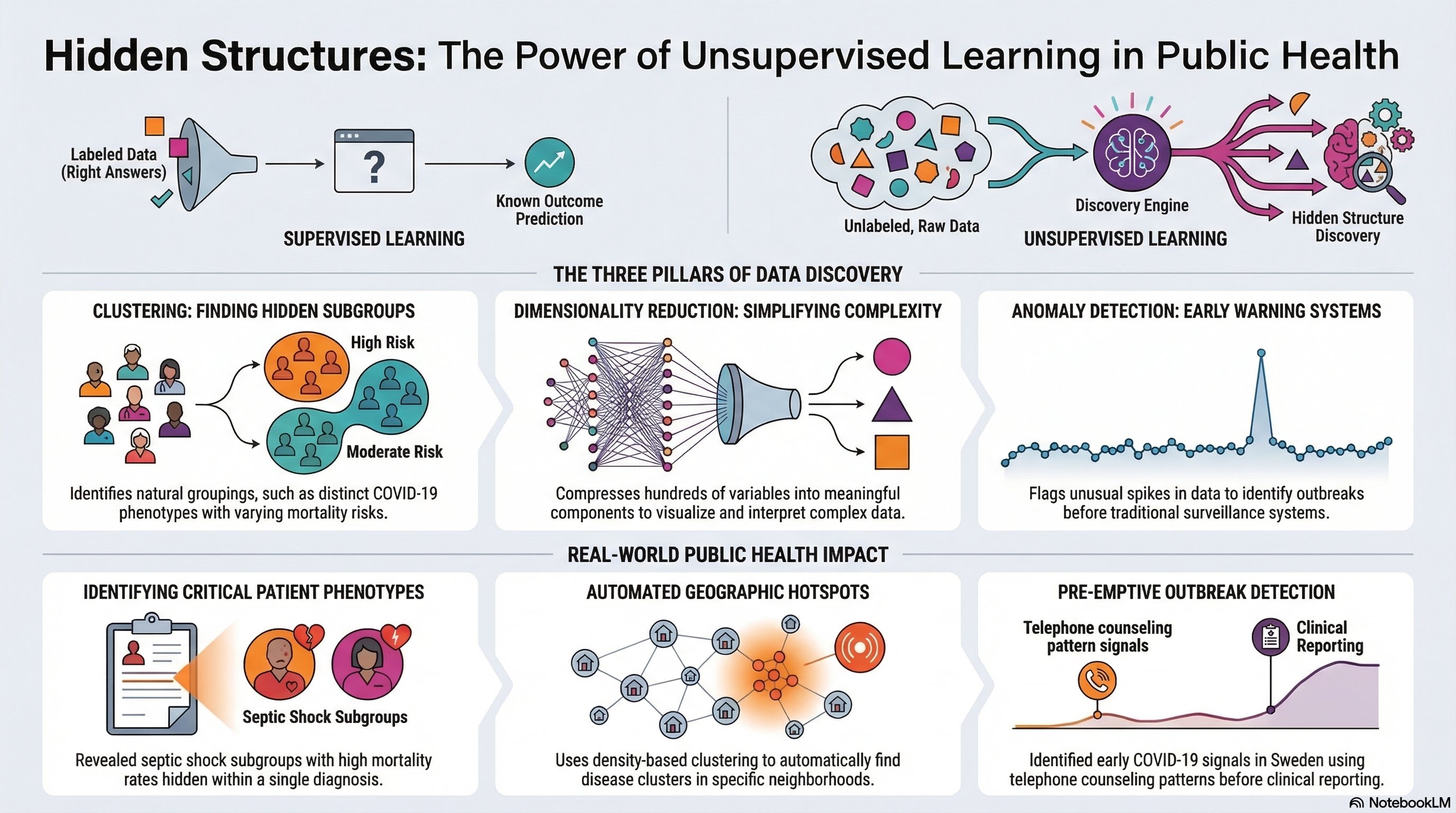 Hidden Structures: The Power of Unsupervised Learning in Public Health

Labeled Data (Right Answers)

?

Known Outcome Prediction

SUPERVISED LEARNING

Unlabeled, Raw Data

Discovery Engine

UNSUPERVISED LEARNING

Hidden Structure Discovery

THE THREE PILLARS OF DATA DISCOVERY

CLUSTERING: FINDING HIDDEN SUBGROUPS

High Risk

Moderate Risk

Identifies natural groupings, such as distinct COVID-19 phenotypes with varying mortality risks.

DIMENSIONALITY REDUCTION: SIMPLIFYING COMPLEXITY

Compresses hundreds of variables into meaningful components to visualize and interpret complex data.

ANOMALY DETECTION: EARLY WARNING SYSTEMS

Flags unusual spikes in data to identify outbreaks before traditional surveillance systems.

REAL-WORLD PUBLIC HEALTH IMPACT

IDENTIFYING CRITICAL PATIENT PHENOTYPES

Septic Shock Subgroups

Revealed septic shock subgroups with high mortality rates hidden within a single diagnosis.

AUTOMATED GEOGRAPHIC HOTSPOTS

Uses density-based clustering to automatically find disease clusters in specific neighborhoods.

PRE-EMPTIVE OUTBREAK DETECTION

Telephone counseling pattern signals

Clinical Reporting

Identified early COVID-19 signals in Sweden using telephone counseling patterns before clinical reporting.

NotebookLM